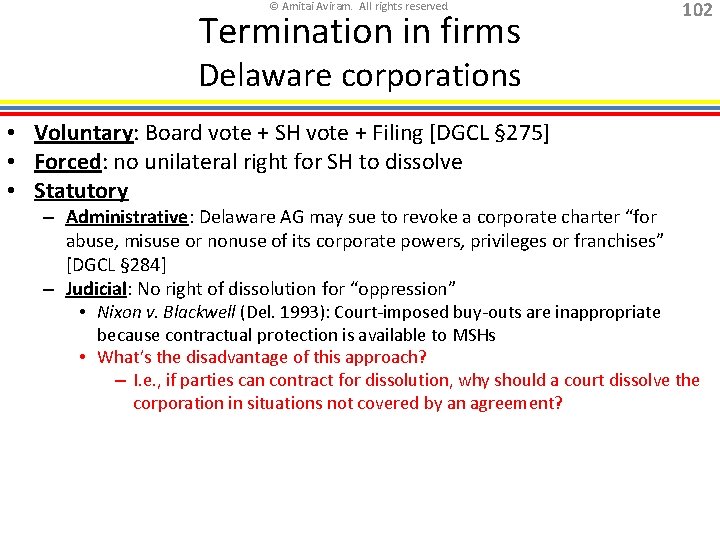 © Amitai Aviram. All rights reserved

102

Termination in firms
Delaware corporations

• Voluntary: Board vote + SH vote + Filing [DGCL §275]
• Forced: no unilateral right for SH to dissolve
• Statutory
– Administrative: Delaware AG may sue to revoke a corporate charter “for abuse, misuse or nonuse of its corporate powers, privileges or franchises” [DGCL §284]
– Judicial: No right of dissolution for “oppression”
• Nixon v. Blackwell (Del. 1993): Court-imposed buy-outs are inappropriate because contractual protection is available to MSHs
• What’s the disadvantage of this approach?
– I.e., if parties can contract for dissolution, why should a court dissolve the corporation in situations not covered by an agreement?